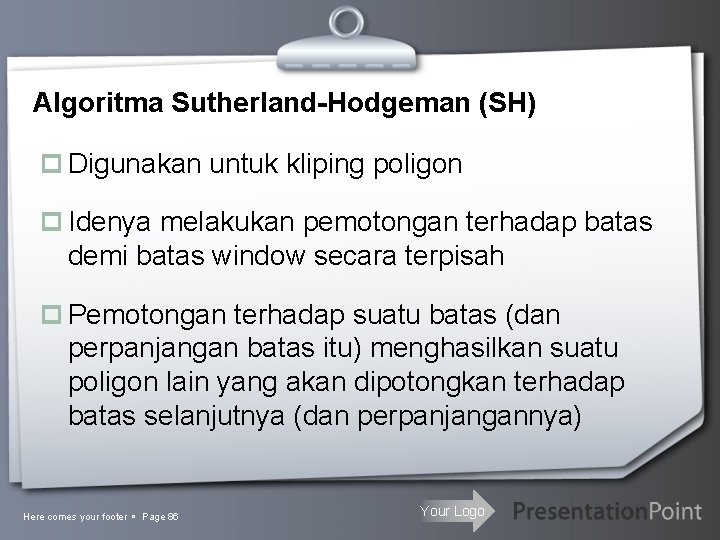 Algoritma Sutherland-Hodgeman (SH)

Digunakan untuk kliping poligon

Idenya melakukan pemotongan terhadap batas demi batas window secara terpisah

Pemotongan terhadap suatu batas (dan perpanjangan batas itu) menghasilkan suatu poligon lain yang akan dipotongkan terhadap batas selanjutnya (dan perpanjangannya)

Here comes your footer ▪ Page 86

Your Logo

PresentationPoint